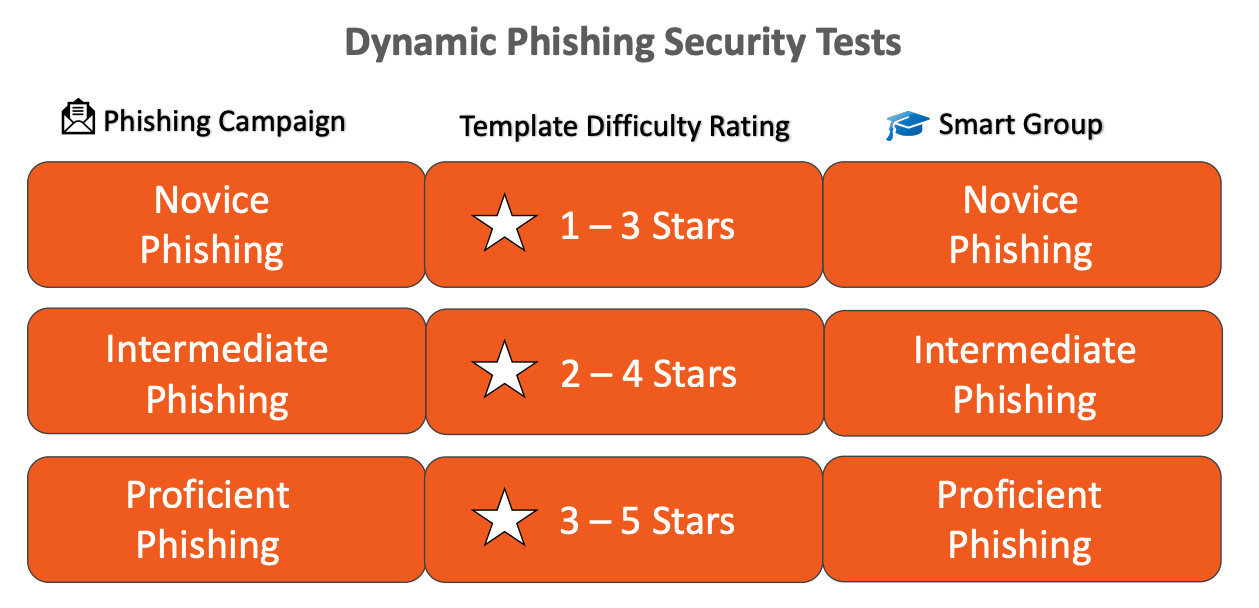 Dynamic Phishing Security Tests

| Phishing Campaign | Template Difficulty Rating | Smart Group |
|---|---|---|
| Novice Phishing | 1 – 3 Stars | Novice Phishing |
| Intermediate Phishing | 2 – 4 Stars | Intermediate Phishing |
| Proficient Phishing | 3 – 5 Stars | Proficient Phishing |